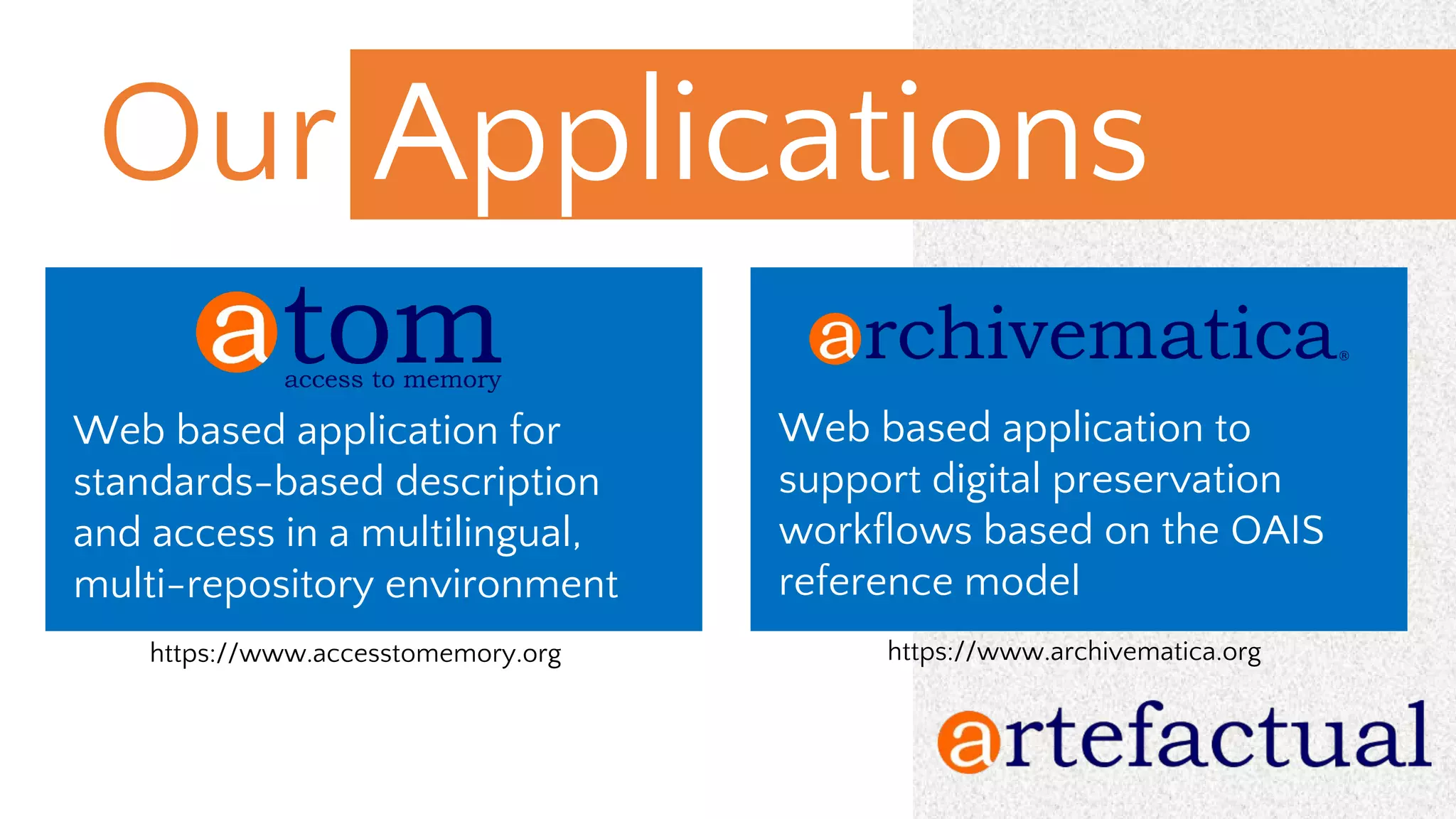 Our Applications

atom
access to memory

Web based application for standards-based description and access in a multilingual, multi-repository environment

https://www.accesstomemory.org

archivematica®

Web based application to support digital preservation workflows based on the OAIS reference model

https://www.archivematica.org

artefactual